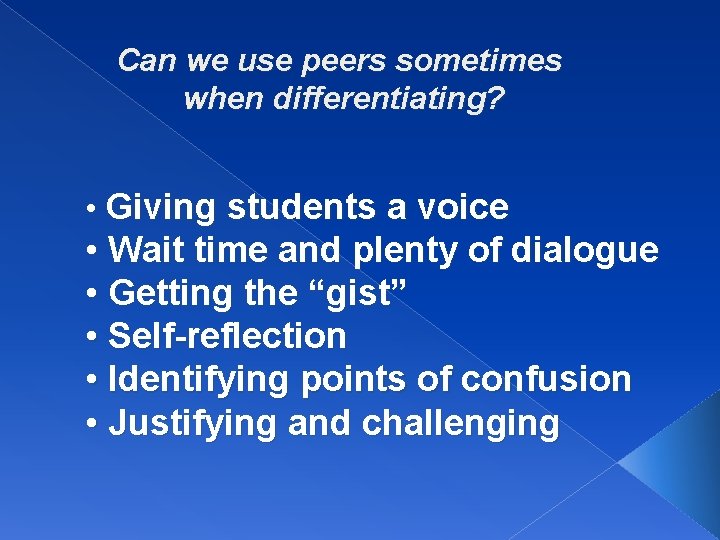 Can we use peers sometimes when differentiating?

• Giving students a voice
• Wait time and plenty of dialogue
• Getting the “gist”
• Self-reflection
• Identifying points of confusion
• Justifying and challenging